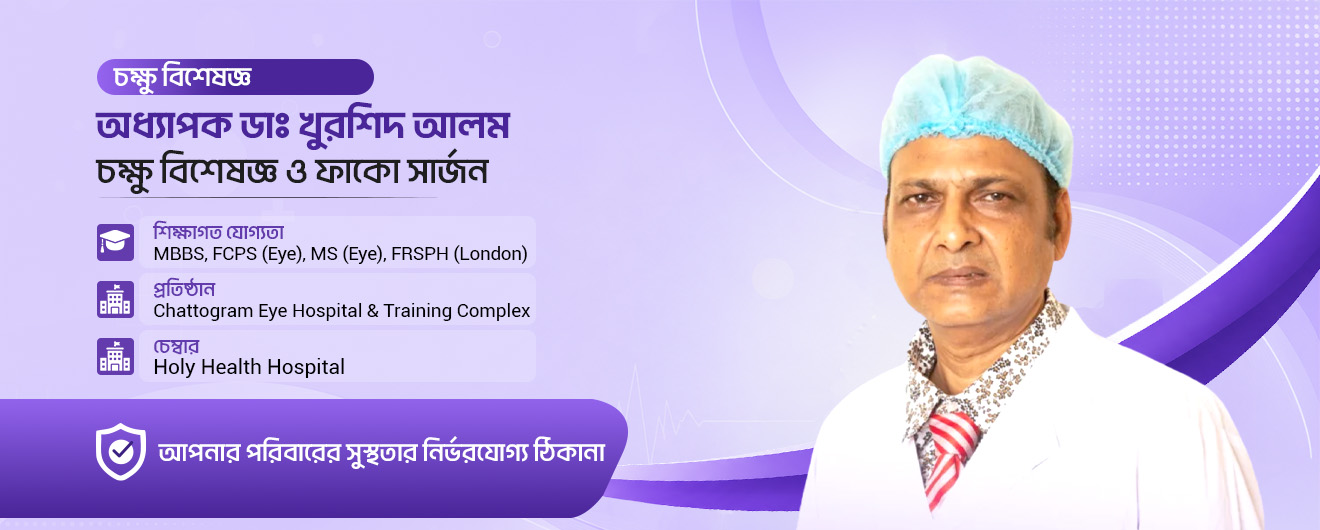 চক্ষু বিশেষজ্ঞ

অধ্যাপক ডাঃ খুরশিদ আলম
চক্ষু বিশেষজ্ঞ ও ফাকো সার্জন

শিক্ষাগত যোগ্যতা
MBBS, FCPS (Eye), MS (Eye), FRSPH (London)

প্রতিষ্ঠান
Chattogram Eye Hospital & Training Complex

চেম্বার
Holy Health Hospital

আপনার পরিবারের সুস্থতার নির্ভরযোগ্য ঠিকানা